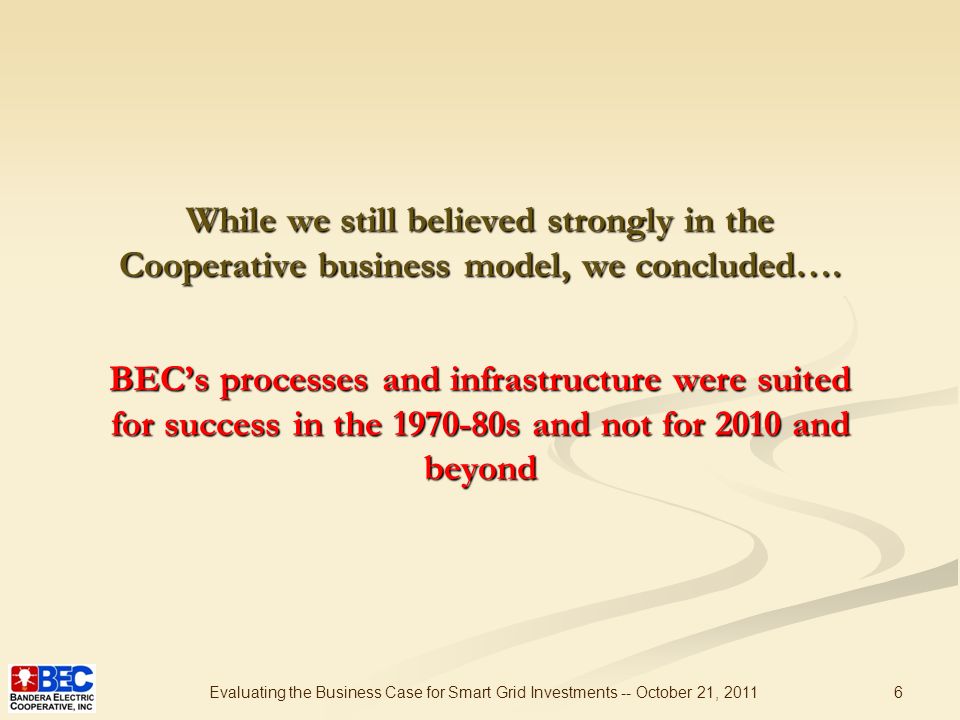 While we still believed strongly in the Cooperative business model, we concluded….

BEC's processes and infrastructure were suited for success in the 1970-80s and not for 2010 and beyond

BEC
BANDERA ELECTRIC COOPERATIVE, INC

Evaluating the Business Case for Smart Grid Investments -- October 21, 2011

6